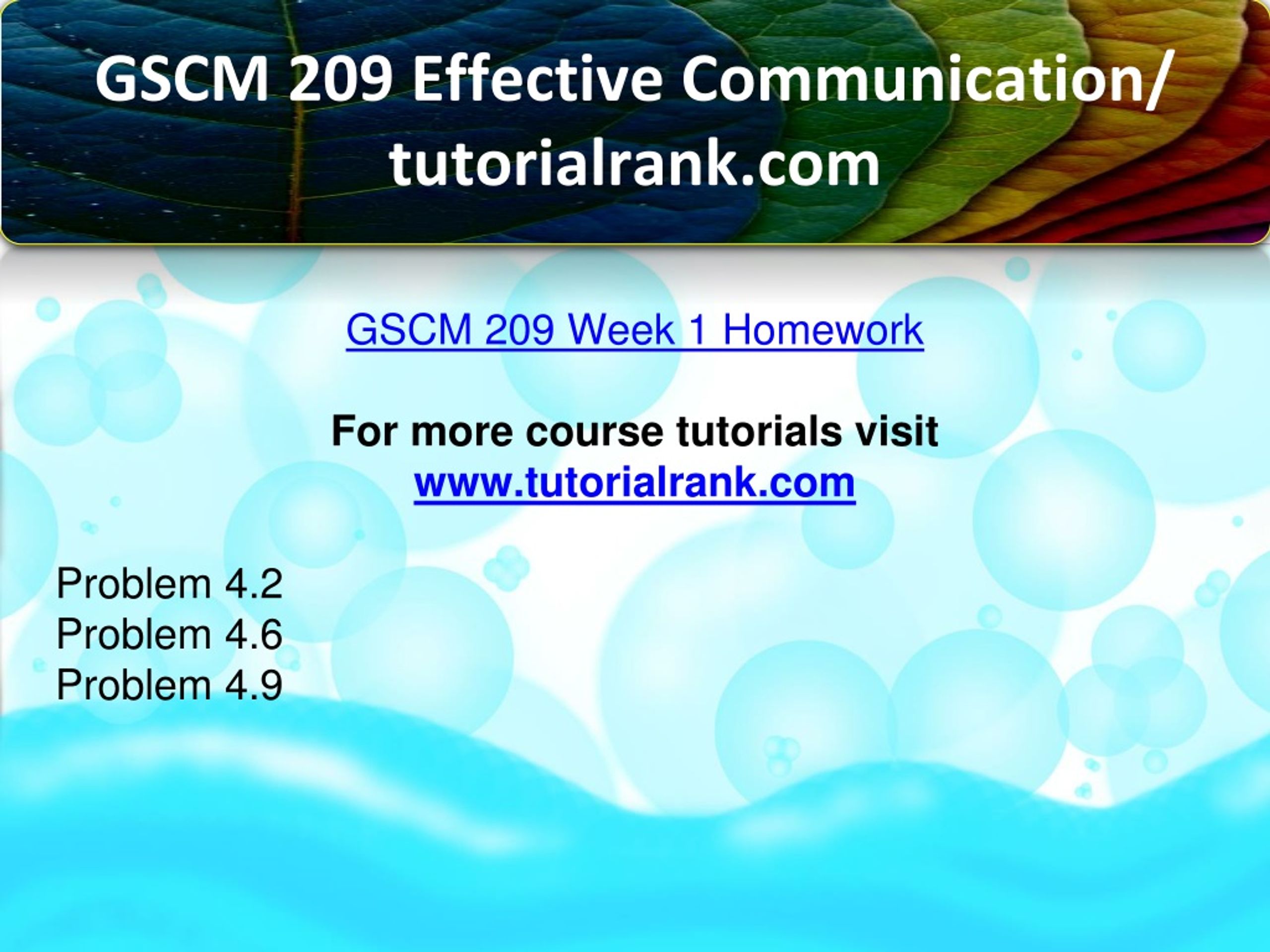 GSCM 209 Effective Communication/ tutorialrank.com

GSCM 209 Week 1 Homework

For more course tutorials visit
www.tutorialrank.com

Problem 4.2
Problem 4.6
Problem 4.9